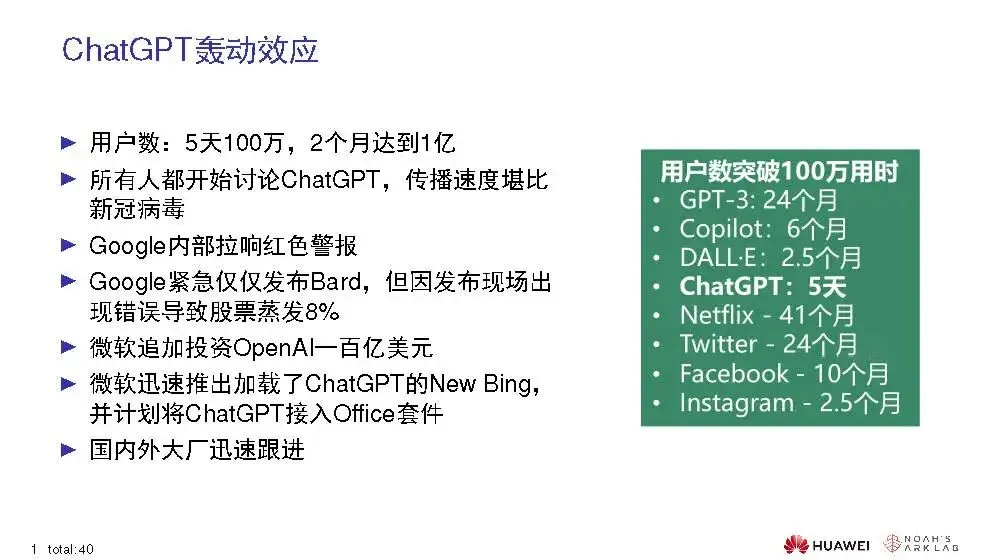 ChatGPT轰动效应

► 用户数：5天100万，2个月达到1亿
► 所有人都开始讨论ChatGPT，传播速度堪比新冠病毒
► Google内部拉响红色警报
► Google紧急仅仅发布Bard，但因发布现场出现错误导致股票蒸发8%
► 微软追加投资OpenAI一百亿美元
► 微软迅速推出加载了ChatGPT的New Bing，并计划将ChatGPT接入Office套件
► 国内外大厂迅速跟进

用户数突破100万用时
• GPT-3: 24个月
• Copilot：6个月
• DALL-E：2.5个月
• ChatGPT：5天
• Netflix - 41个月
• Twitter - 24个月
• Facebook - 10个月
• Instagram - 2.5个月

1 total:40

HUAWEI NOAH'S ARK LAB